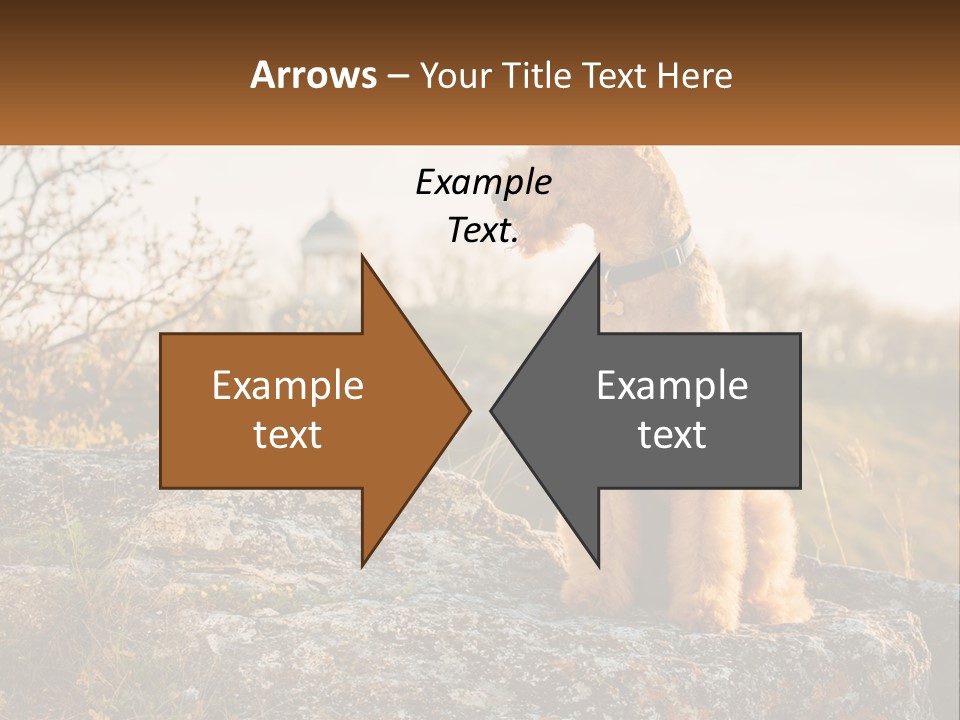 Arrows – Your Title Text Here

Example Text.

Example text

Example text